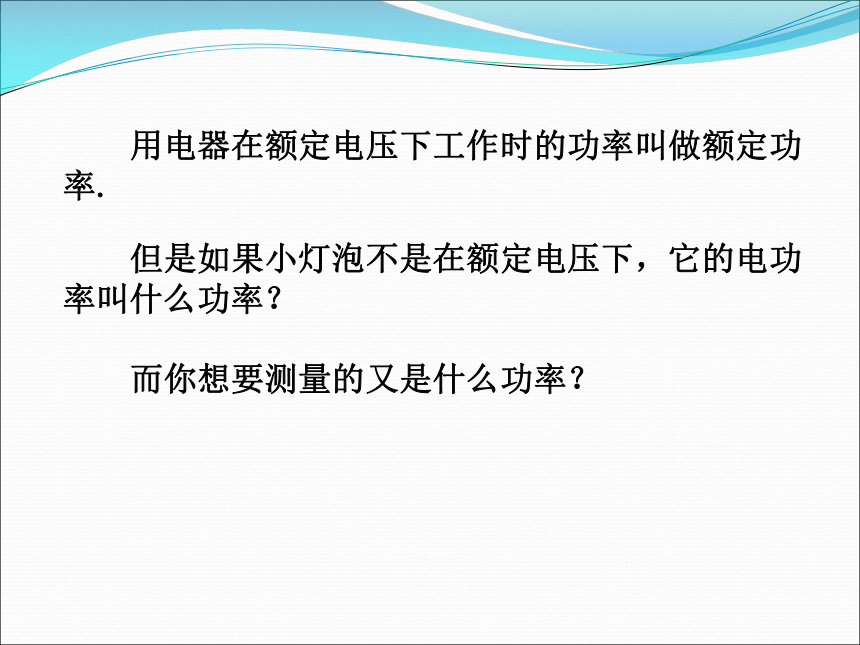 用电器在额定电压下工作时的功率叫做额定功率.

但是如果小灯泡不是在额定电压下，它的电功率叫什么功率？

而你想要测量的又是什么功率？